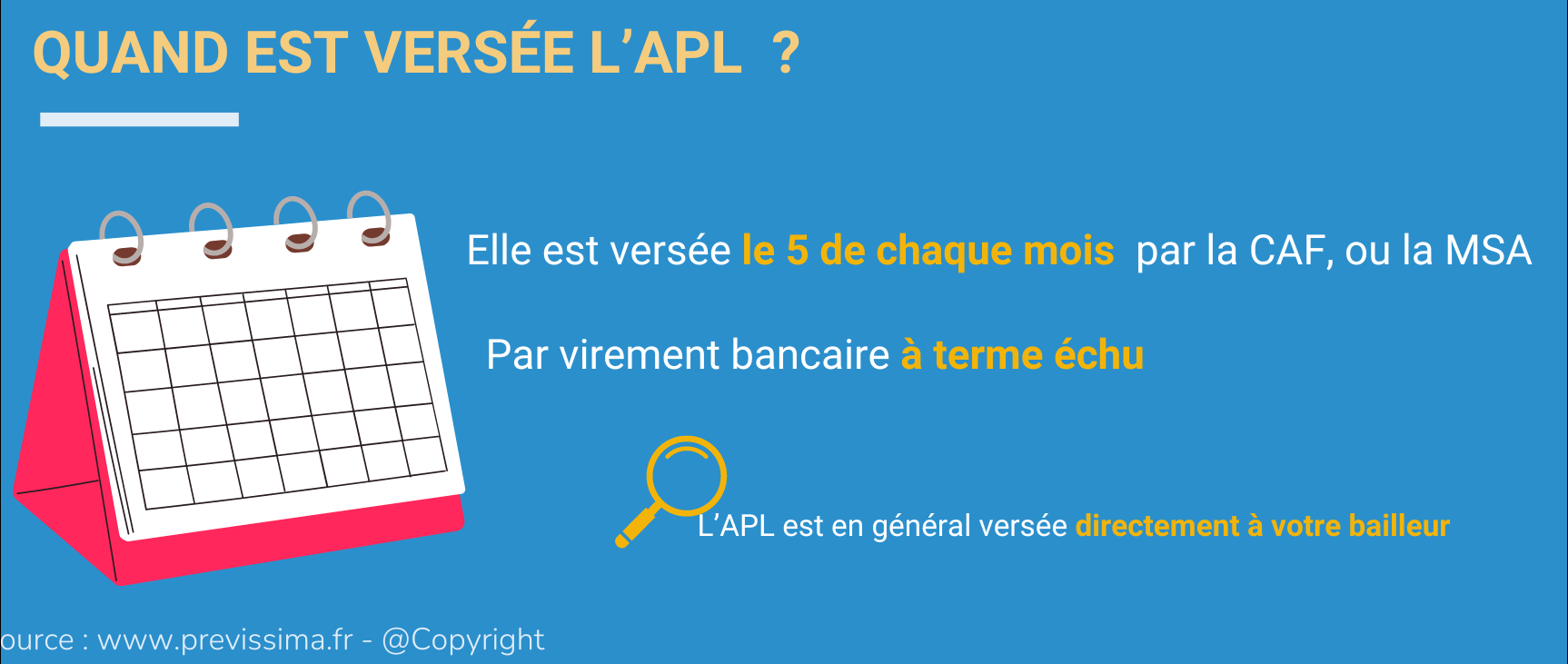 QUAND EST VERSÉE L'APL ?

Elle est versée le 5 de chaque mois par la CAF, ou la MSA

Par virement bancaire à terme échu

L'APL est en général versée directement à votre bailleur

ource : www.previssima.fr - @Copyright